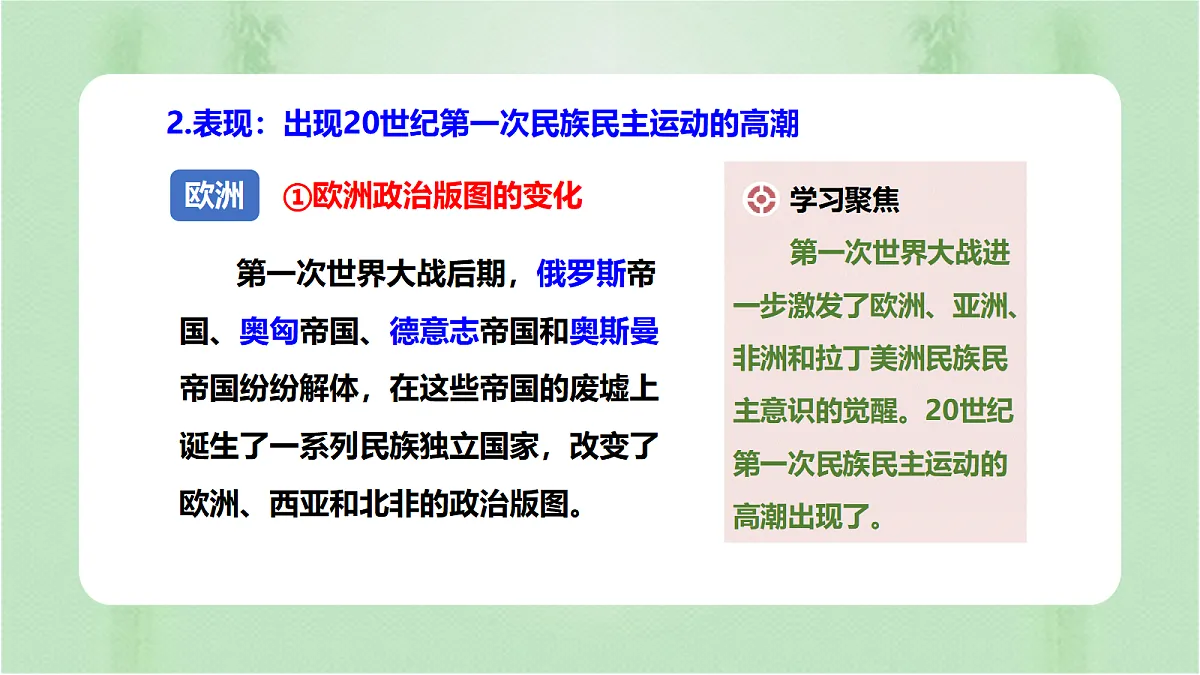 2.表现：出现20世纪第一次民族民主运动的高潮

欧洲

①欧洲政治版图的变化

第一次世界大战后期，俄罗斯帝国、奥匈帝国、德意志帝国和奥斯曼帝国纷纷解体，在这些帝国的废墟上诞生了一系列民族独立国家，改变了欧洲、西亚和北非的政治版图。

学习聚焦

第一次世界大战进一步激发了欧洲、亚洲、非洲和拉丁美洲民族民主意识的觉醒。20世纪第一次民族民主运动的高潮出现了。